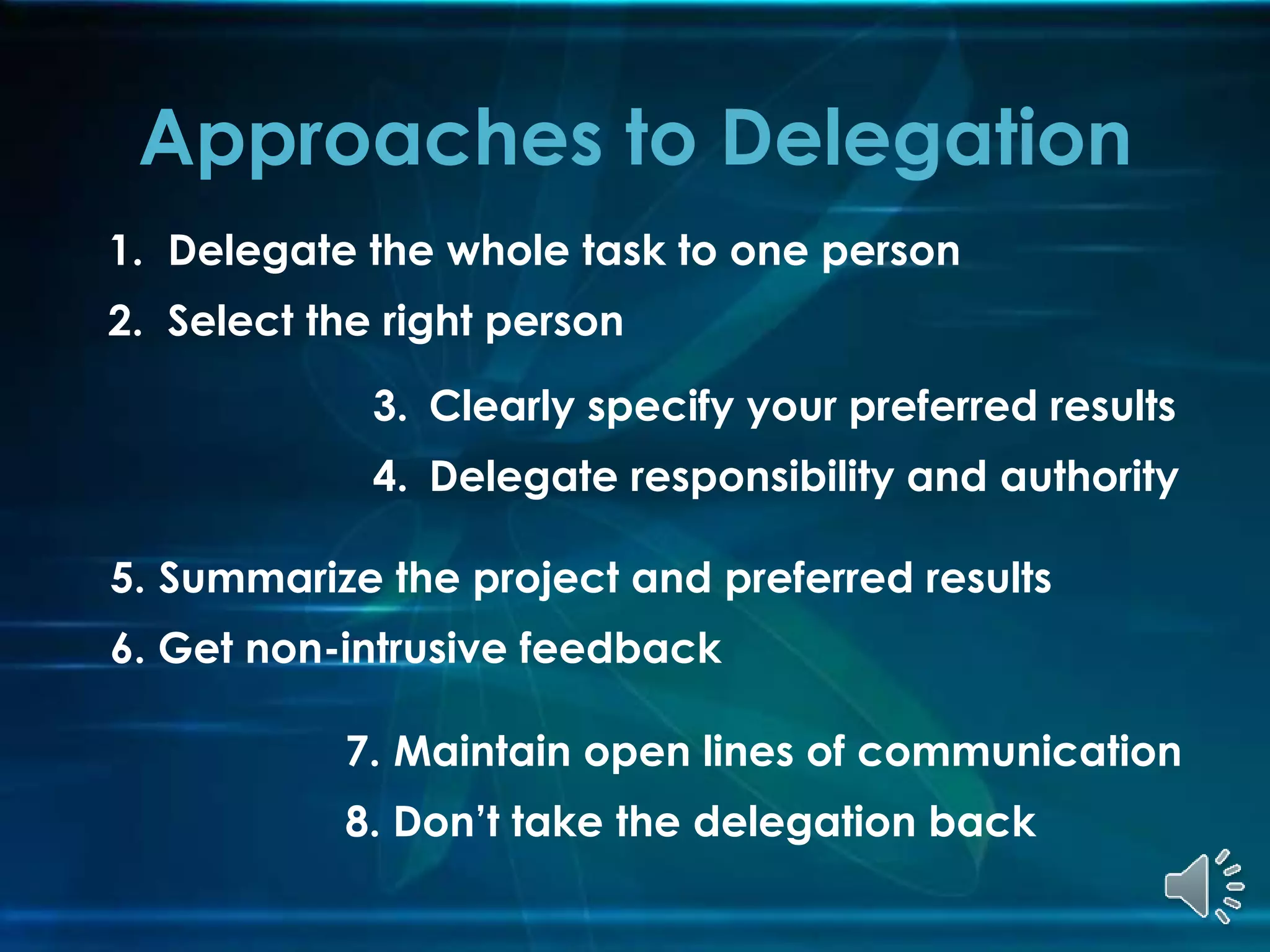 Approaches to Delegation

1. Delegate the whole task to one person
2. Select the right person
3. Clearly specify your preferred results
4. Delegate responsibility and authority
5. Summarize the project and preferred results
6. Get non-intrusive feedback
7. Maintain open lines of communication
8. Don't take the delegation back